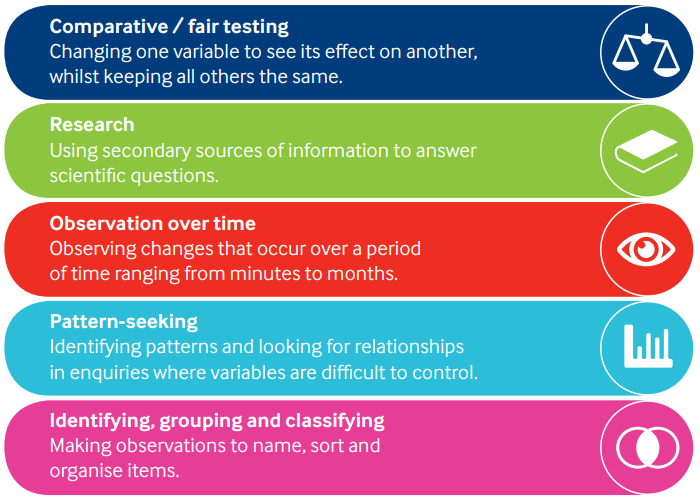 Comparative / fair testing
Changing one variable to see its effect on another, whilst keeping all others the same.

Research
Using secondary sources of information to answer scientific questions.

Observation over time
Observing changes that occur over a period of time ranging from minutes to months.

Pattern-seeking
Identifying patterns and looking for relationships in enquiries where variables are difficult to control.

Identifying, grouping and classifying
Making observations to name, sort and organise items.